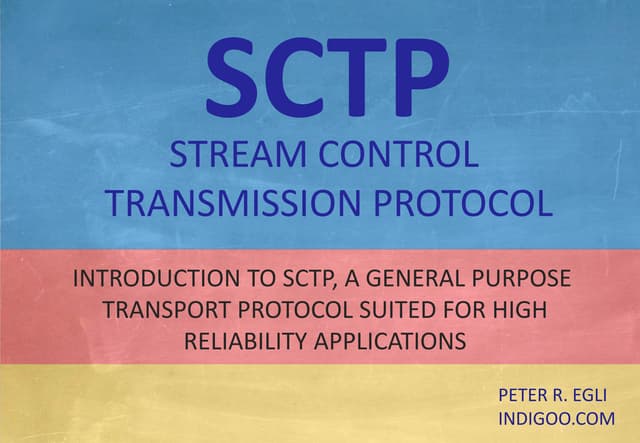 SCTP

STREAM CONTROL TRANSMISSION PROTOCOL

INTRODUCTION TO SCTP, A GENERAL PURPOSE TRANSPORT PROTOCOL SUITED FOR HIGH RELIABILITY APPLICATIONS

PETER R. EGLI
INDIGOO.COM